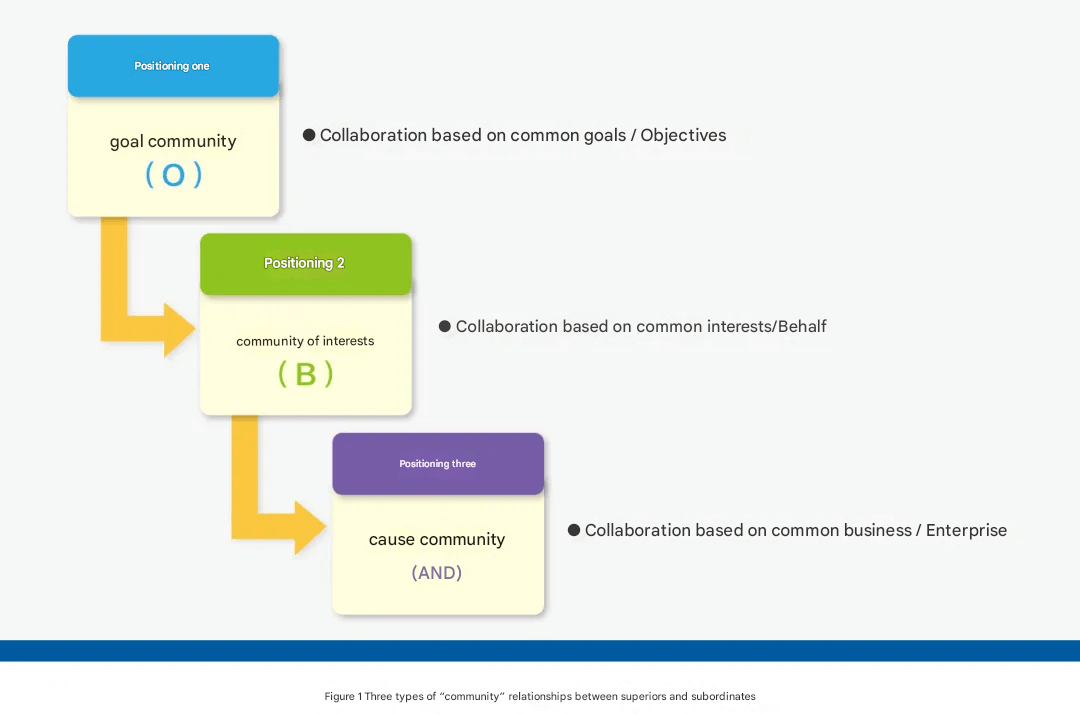 Positioning one

goal community
( O )

● Collaboration based on common goals / Objectives

Positioning 2

community of interests
( B )

● Collaboration based on common interests/Behalf

Positioning three

cause community
(AND)

● Collaboration based on common business / Enterprise

Figure 1 Three types of "community" relationships between superiors and subordinates